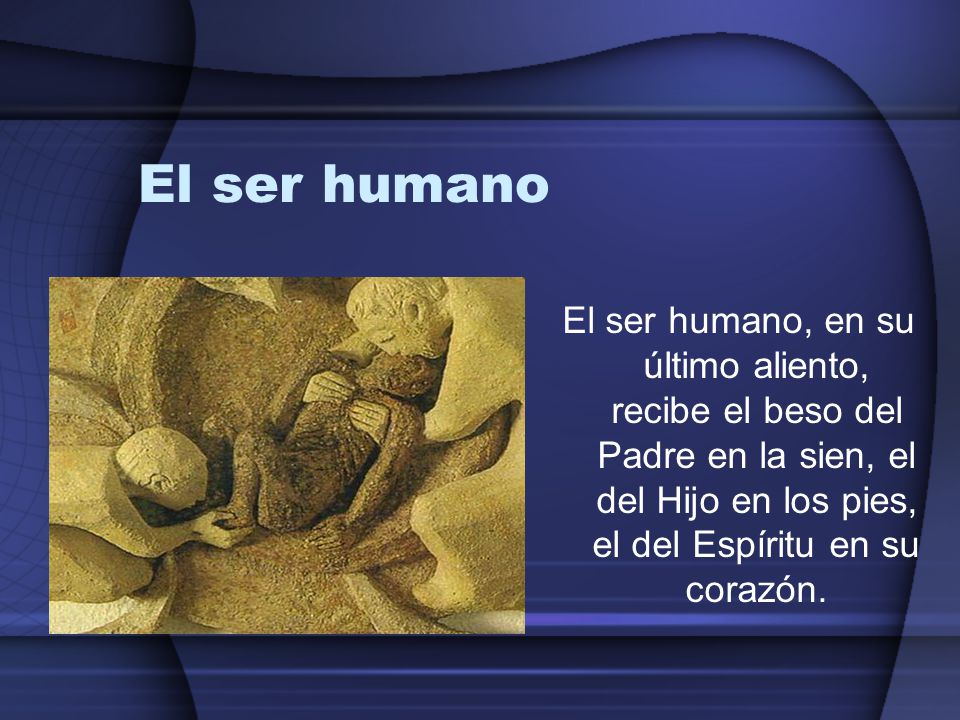 El ser humano

El ser humano, en su último aliento, recibe el beso del Padre en la sien, el del Hijo en los pies, el del Espíritu en su corazón.